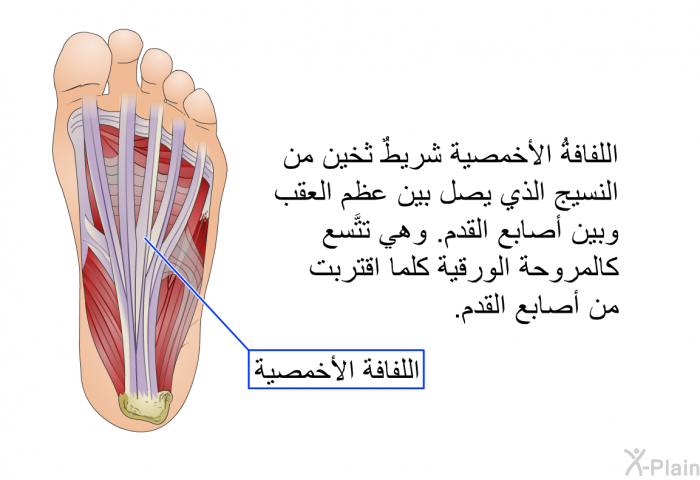 اللفافةُ الأخمصية شريطٌ ثخين من النسيج الذي يصل بين عظم العقب وبين أصابع القدم. وهي تتَّسع كالمروحة الورقية كلما اقتربت من أصابع القدم.

اللفافة الأخمصية

X-Plain